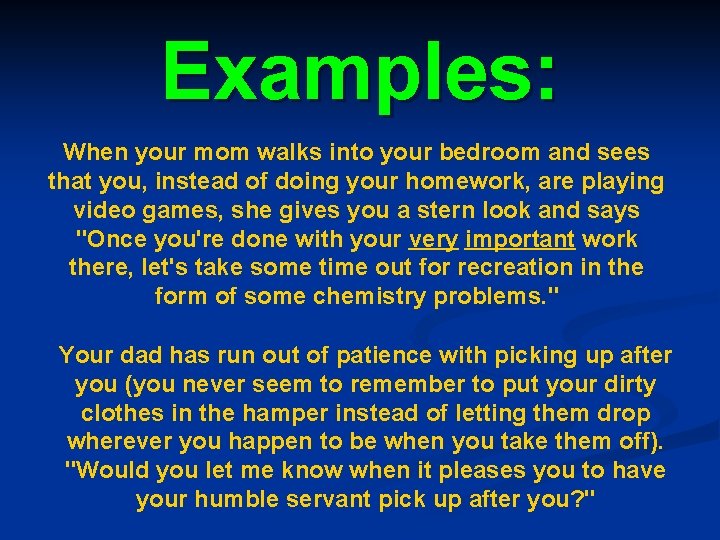 Examples:

When your mom walks into your bedroom and sees that you, instead of doing your homework, are playing video games, she gives you a stern look and says "Once you're done with your very important work there, let's take some time out for recreation in the form of some chemistry problems."

Your dad has run out of patience with picking up after you (you never seem to remember to put your dirty clothes in the hamper instead of letting them drop wherever you happen to be when you take them off). "Would you let me know when it pleases you to have your humble servant pick up after you?"